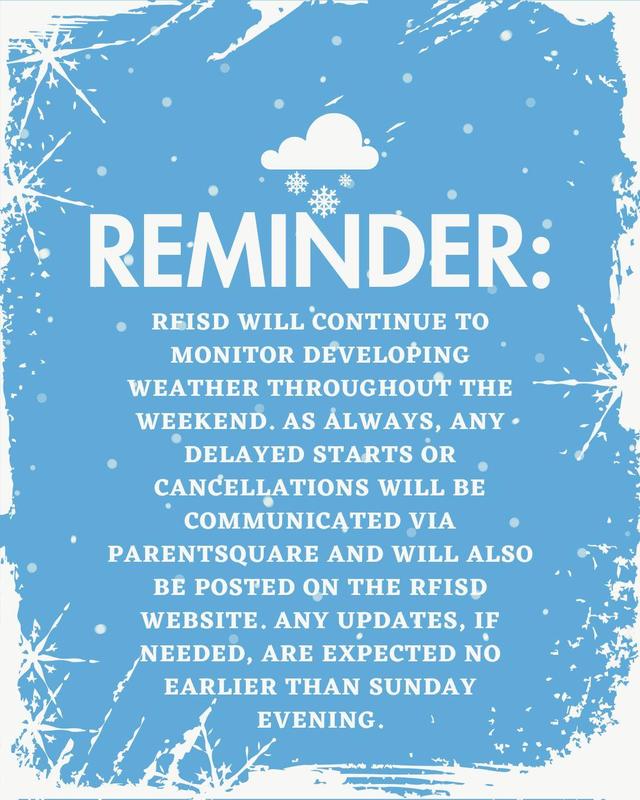 REMINDER:

RFISD WILL CONTINUE TO MONITOR DEVELOPING WEATHER THROUGHOUT THE WEEKEND. AS ALWAYS, ANY DELAYED STARTS OR CANCELLATIONS WILL BE COMMUNICATED VIA PARENTSQUARE AND WILL ALSO BE POSTED ON THE RFISD WEBSITE. ANY UPDATES, IF NEEDED, ARE EXPECTED NO EARLIER THAN SUNDAY EVENING.